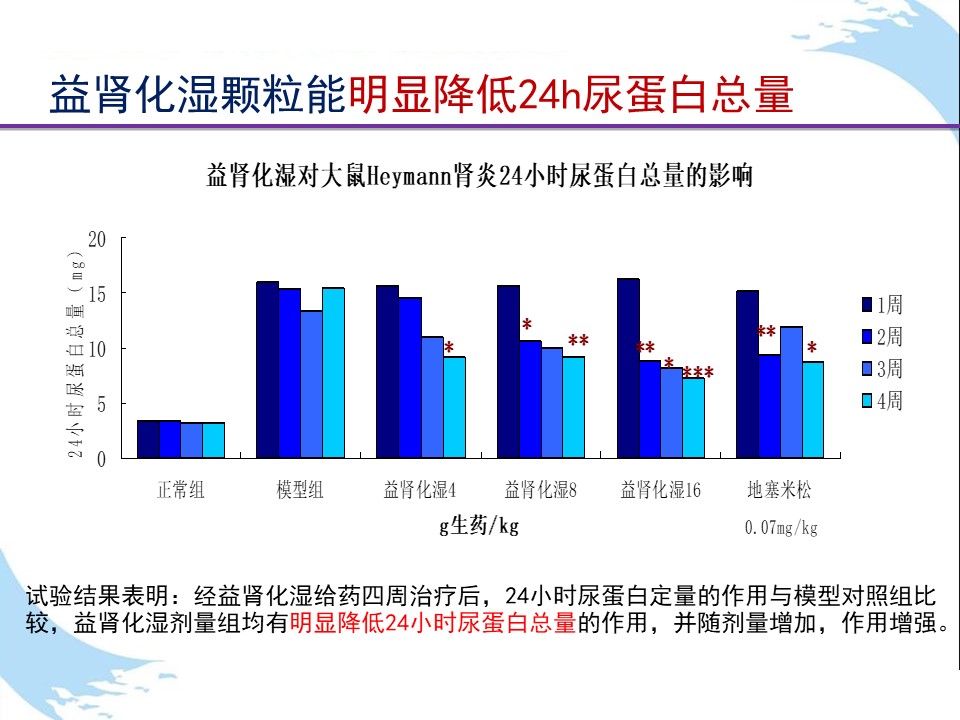 益肾化湿颗粒能明显降低24h尿蛋白总量

益肾化湿对大鼠Heymann肾炎24小时尿蛋白总量的影响

24小时尿蛋白总量（mg）

20
15
10
5
0

*
*
**
**
*
***
**
*

1周
2周
3周
4周

正常组 模型组 益肾化湿4 益肾化湿8 益肾化湿16 地塞米松

g生药/kg

0.07mg/kg

试验结果表明：经益肾化湿给药四周治疗后，24小时尿蛋白定量的作用与模型对照组比较，益肾化湿剂量组均有明显降低24小时尿蛋白总量的作用，并随剂量增加，作用增强。